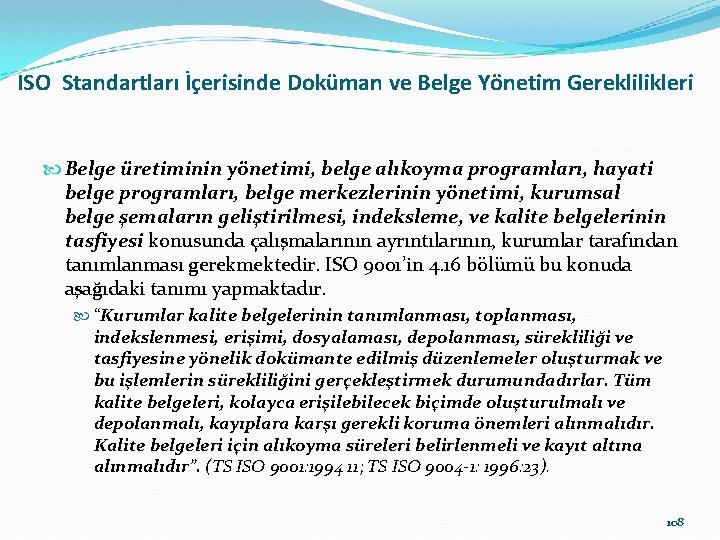 ISO Standartları İçerisinde Doküman ve Belge Yönetim Gereklilikleri

Belge üretiminin yönetimi, belge alıkoyma programları, hayati belge programları, belge merkezlerinin yönetimi, kurumsal belge şemaların geliştirilmesi, indeksleme, ve kalite belgelerinin tasfiyesi konusunda çalışmalarının ayrıntılarının, kurumlar tarafından tanımlanması gerekmektedir. ISO 9001'in 4.16 bölümü bu konuda aşağıdaki tanımı yapmaktadır.

"Kurumlar kalite belgelerinin tanımlanması, toplanması, indekslenmesi, erişimi, dosyalaması, depolanması, sürekliliği ve tasfiyesine yönelik dokümante edilmiş düzenlemeler oluşturmak ve bu işlemlerin sürekliliğini gerçekleştirmek durumundadırlar. Tüm kalite belgeleri, kolayca erişilebilecek biçimde oluşturulmalı ve depolanmalı, kayıplara karşı gerekli koruma önemleri alınmalıdır. Kalite belgeleri için alıkoyma süreleri belirlenmeli ve kayıt altına alınmalıdır". (TS ISO 9001:1994 11; TS ISO 9004-1: 1996:23).

108